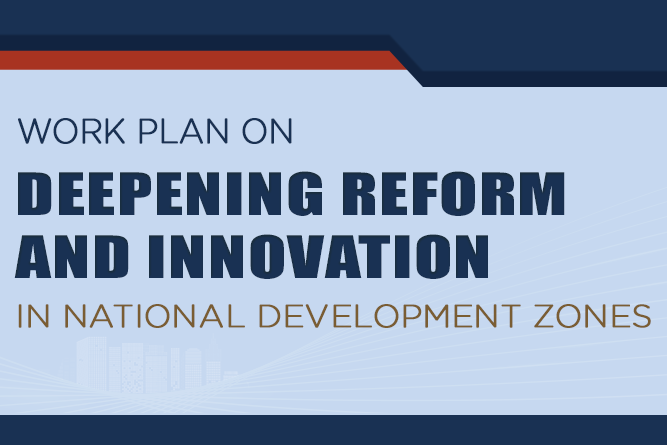 WORK PLAN ON
DEEPENING REFORM AND INNOVATION
IN NATIONAL DEVELOPMENT ZONES